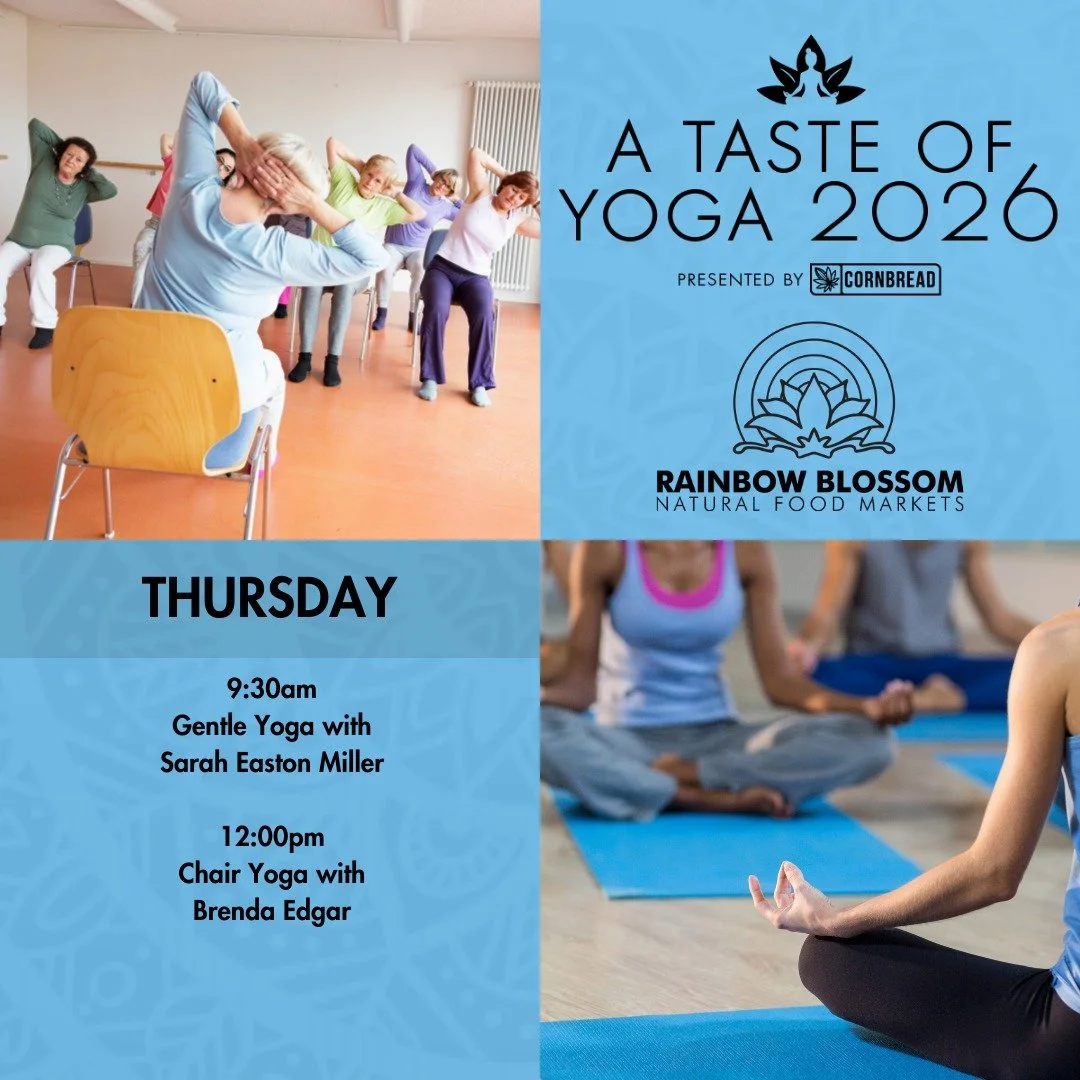 A TASTE OF YOGA 2026

PRESENTED BY CORNBREAD

RAINBOW BLOSSOM
NATURAL FOOD MARKETS

THURSDAY

9:30am
Gentle Yoga with
Sarah Easton Miller

12:00pm
Chair Yoga with
Brenda Edgar